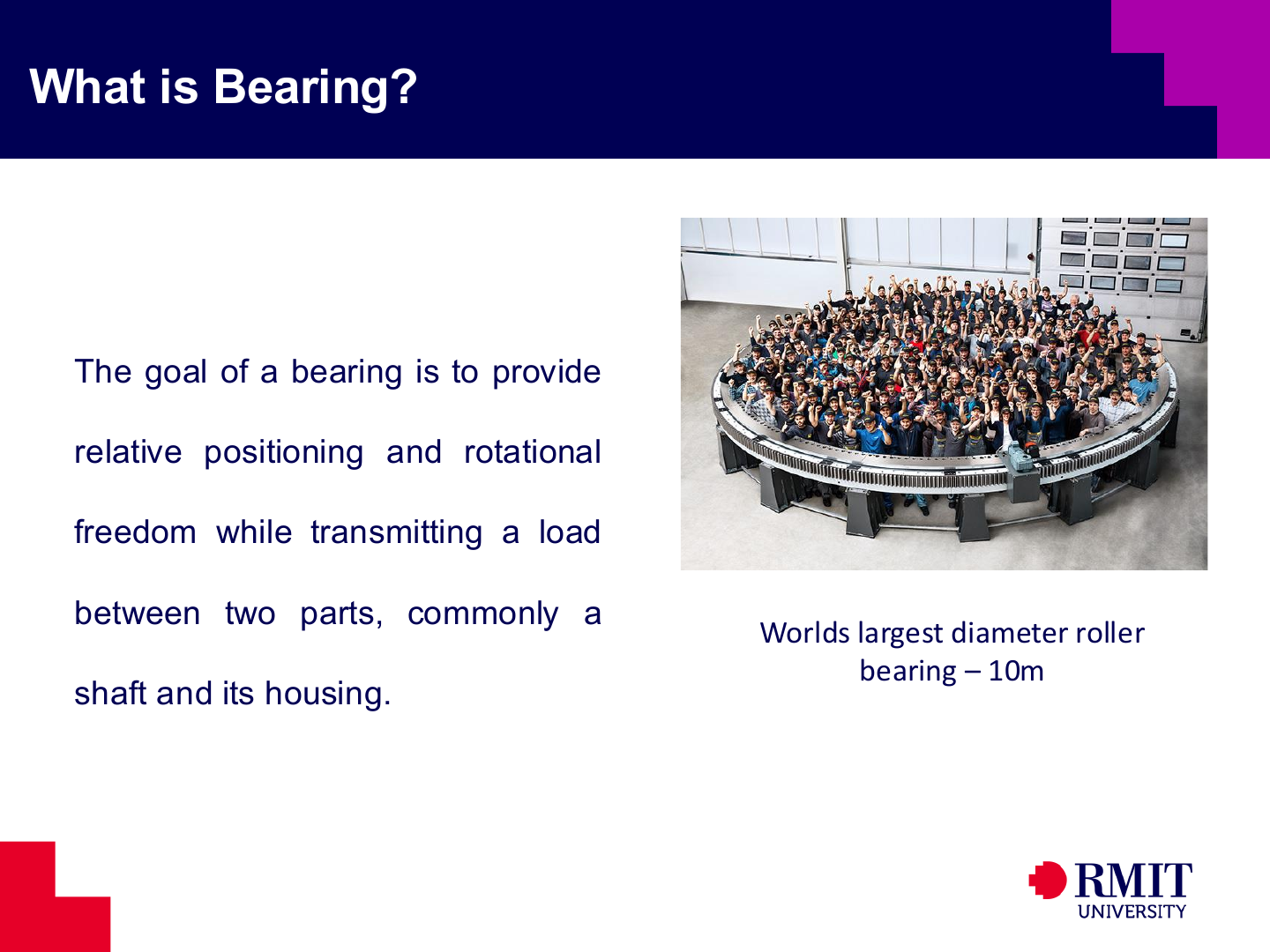 What is Bearing?

The goal of a bearing is to provide relative positioning and rotational freedom while transmitting a load between two parts, commonly a shaft and its housing.

Worlds largest diameter roller bearing – 10m

RMIT
UNIVERSITY